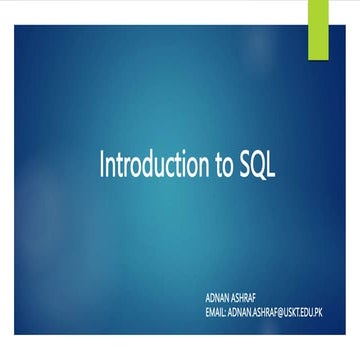 Introduction to SQL

ADNAN ASHRAF
EMAIL: ADNAN.ASHRAF@USKT.EDU.PK